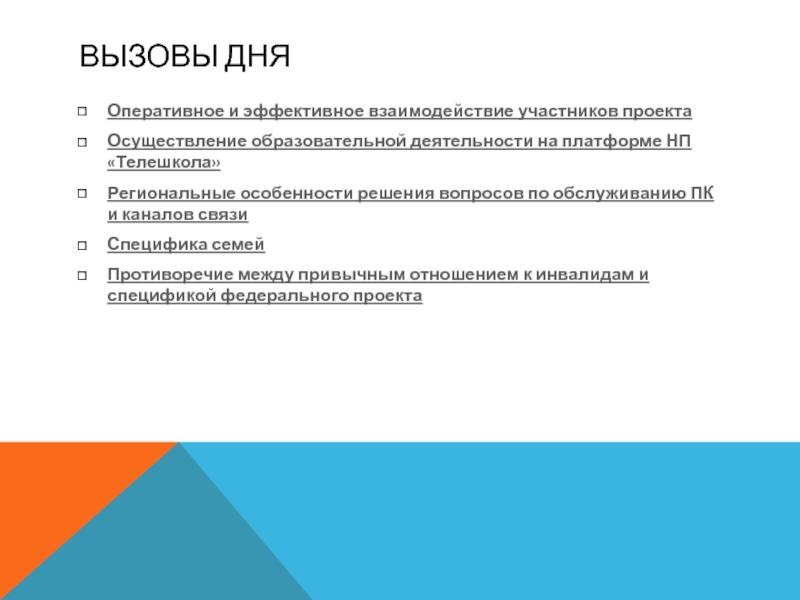 ВЫЗОВЫ ДНЯ

Оперативное и эффективное взаимодействие участников проекта

Осуществление образовательной деятельности на платформе НП «Телешкола»

Региональные особенности решения вопросов по обслуживанию ПК и каналов связи

Специфика семей

Противоречие между привычным отношением к инвалидам и спецификой федерального проекта